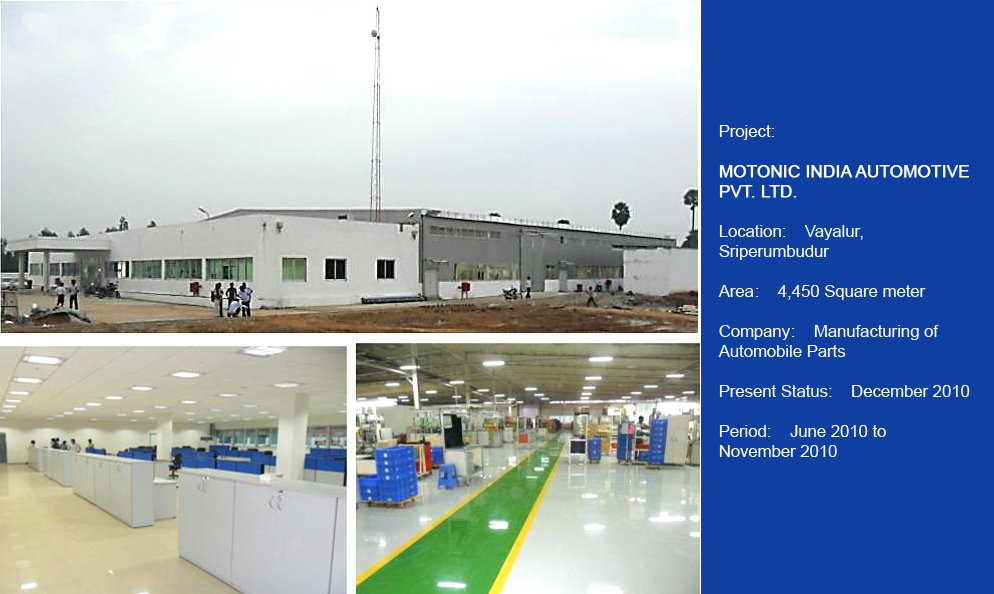 Project:

MOTONIC INDIA AUTOMOTIVE PVT. LTD.

Location: Vayalur, Sriperumbudur

Area: 4,450 Square meter

Company: Manufacturing of Automobile Parts

Present Status: December 2010

Period: June 2010 to November 2010